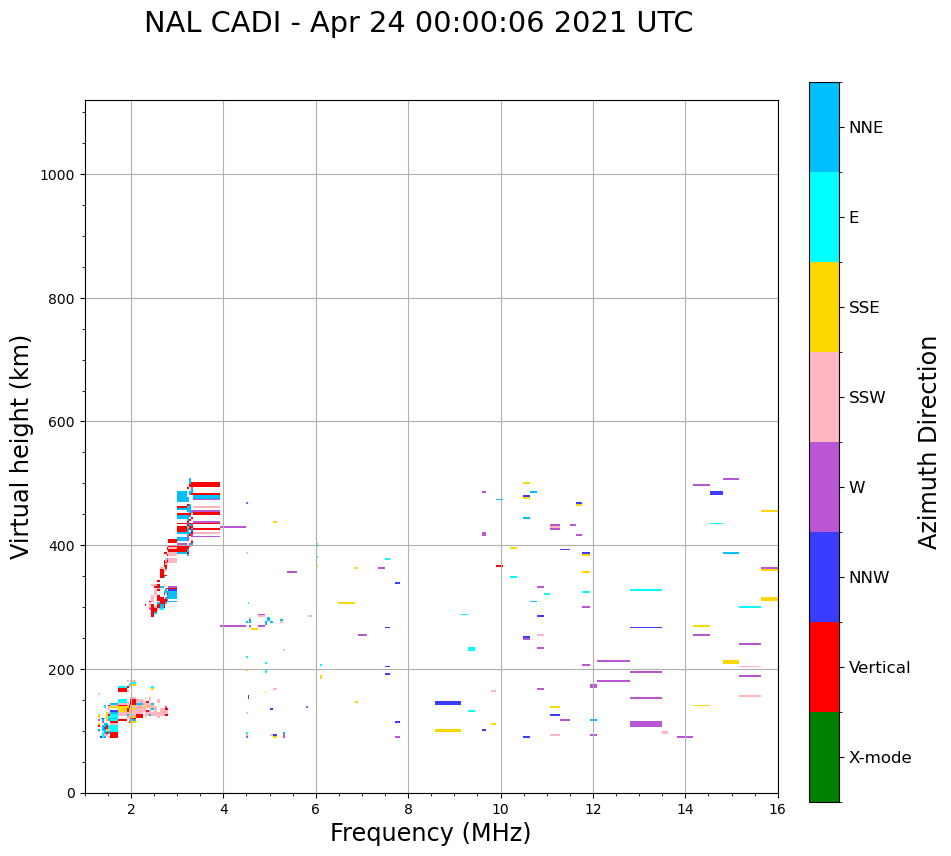 NAL CADI - Apr 24 00:00:06 2021 UTC

Virtual height (km)

1000
800
600
400
200
0

2
4
6
8
10
12
14
16

Frequency (MHz)

NNE
E
SSE
SSW
W
NNW
Vertical
X-mode

Azimuth Direction